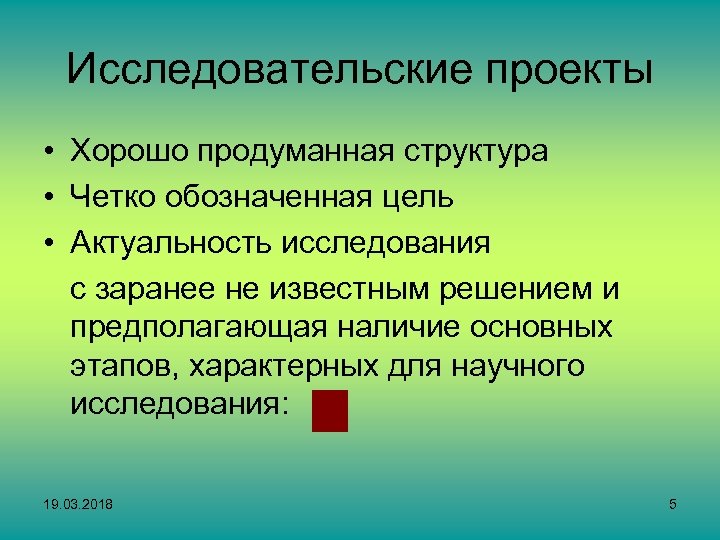 Исследовательские проекты

• Хорошо продуманная структура
• Четко обозначенная цель
• Актуальность исследования

с заранее не известным решением и предполагающая наличие основных этапов, характерных для научного исследования:

19.03.2018

5